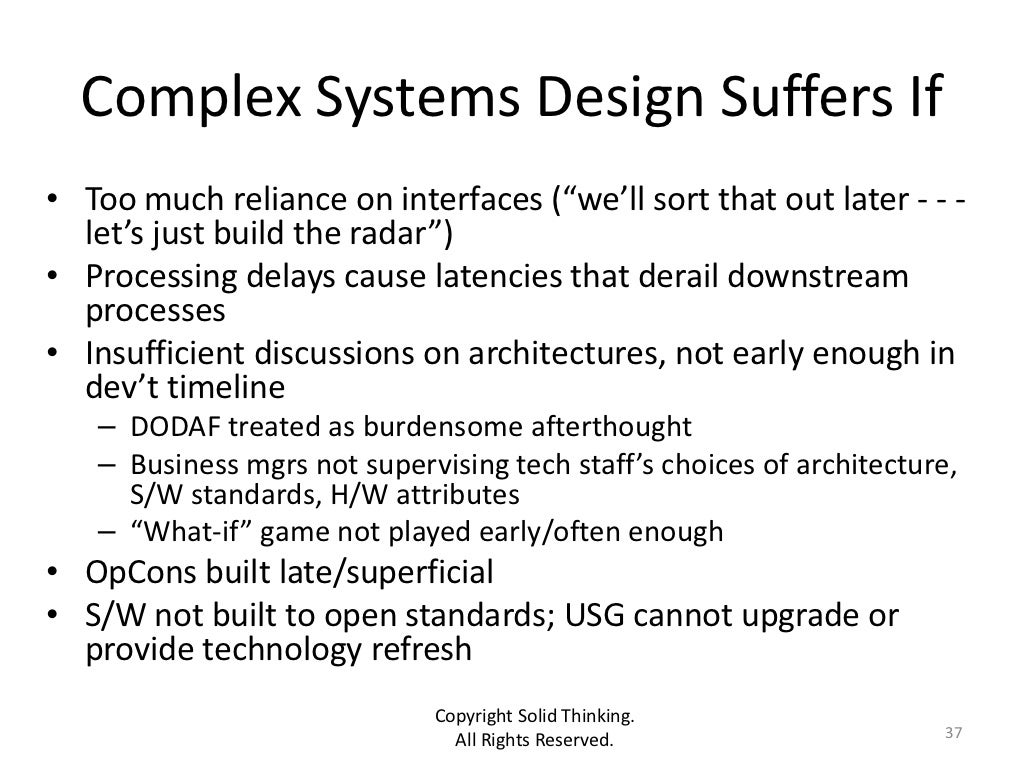 Complex Systems Design Suffers If

• Too much reliance on interfaces (“we’ll sort that out later - - - let’s just build the radar”)
• Processing delays cause latencies that derail downstream processes
• Insufficient discussions on architectures, not early enough in dev’t timeline
  – DODAF treated as burdensome afterthought
  – Business mgrs not supervising tech staff’s choices of architecture, S/W standards, H/W attributes
  – “What-if” game not played early/often enough
• OpCons built late/superficial
• S/W not built to open standards; USG cannot upgrade or provide technology refresh

Copyright Solid Thinking. All Rights Reserved.

37